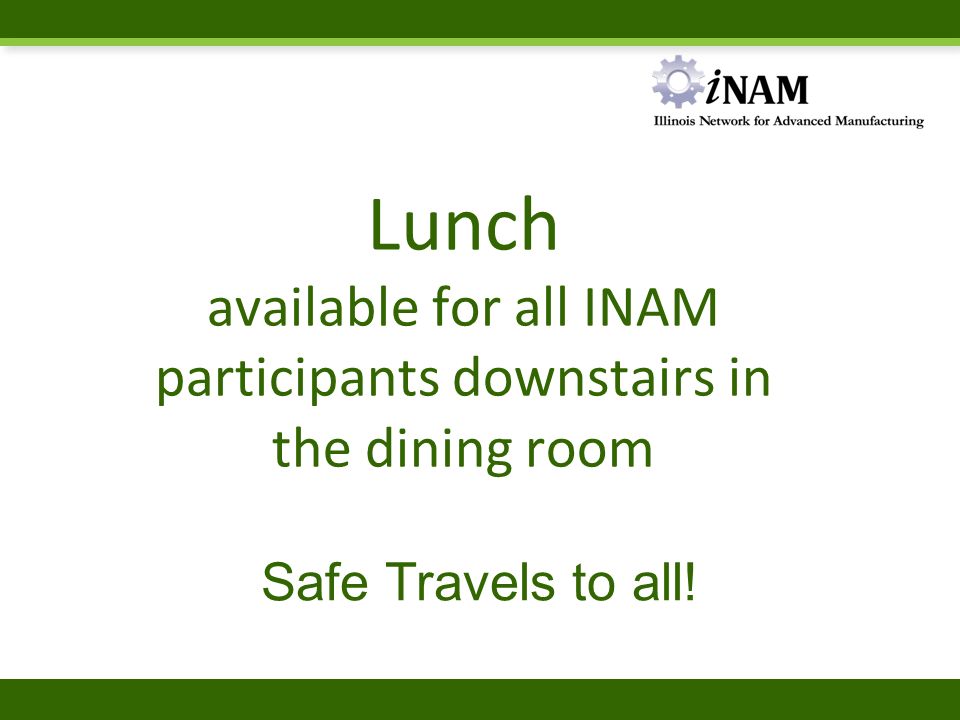 iNAM
Illinois Network for Advanced Manufacturing

Lunch
available for all INAM participants downstairs in the dining room

Safe Travels to all!